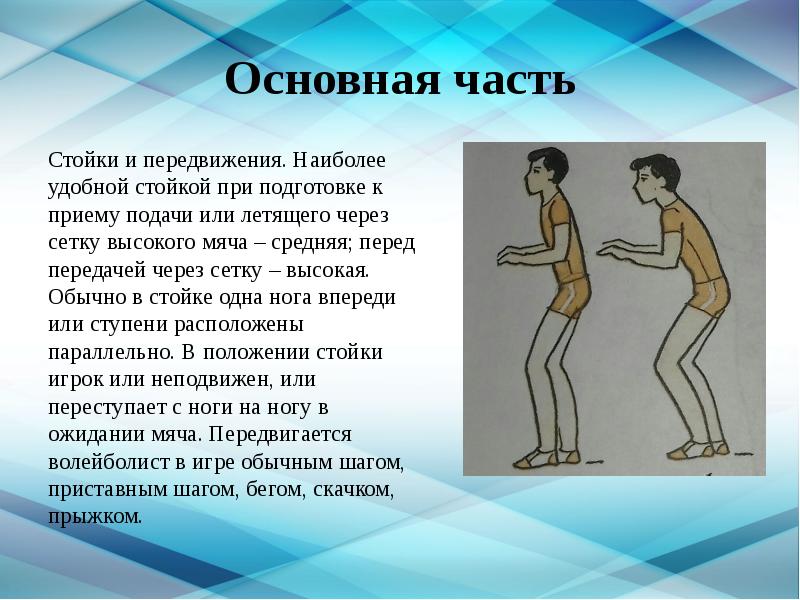 Основная часть

Стойки и передвижения. Наиболее удобной стойкой при подготовке к приему подачи или летящего через сетку высокого мяча – средняя; перед передачей через сетку – высокая. Обычно в стойке одна нога впереди или ступени расположены параллельно. В положении стойки игрок или неподвижен, или переступает с ноги на ногу в ожидании мяча. Передвигается волейболист в игре обычным шагом, приставным шагом, бегом, скачком, прыжком.